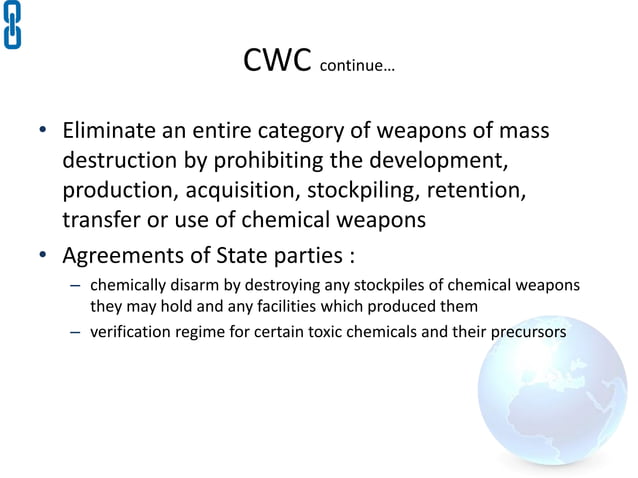 CWC continue…

• Eliminate an entire category of weapons of mass destruction by prohibiting the development, production, acquisition, stockpiling, retention, transfer or use of chemical weapons

• Agreements of State parties :
– chemically disarm by destroying any stockpiles of chemical weapons they may hold and any facilities which produced them
– verification regime for certain toxic chemicals and their precursors